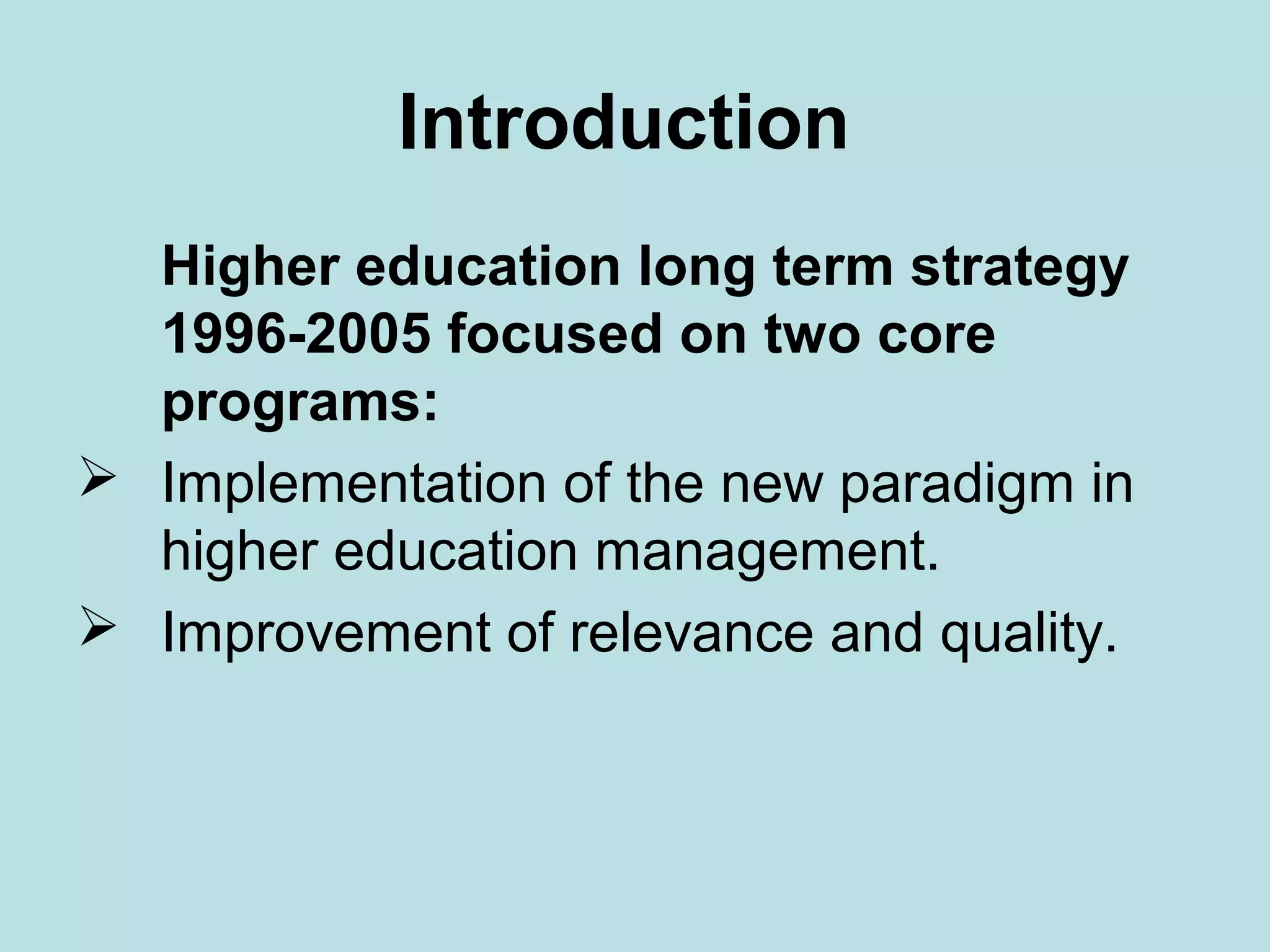 Introduction

Higher education long term strategy 1996-2005 focused on two core programs:

➢ Implementation of the new paradigm in higher education management.

➢ Improvement of relevance and quality.